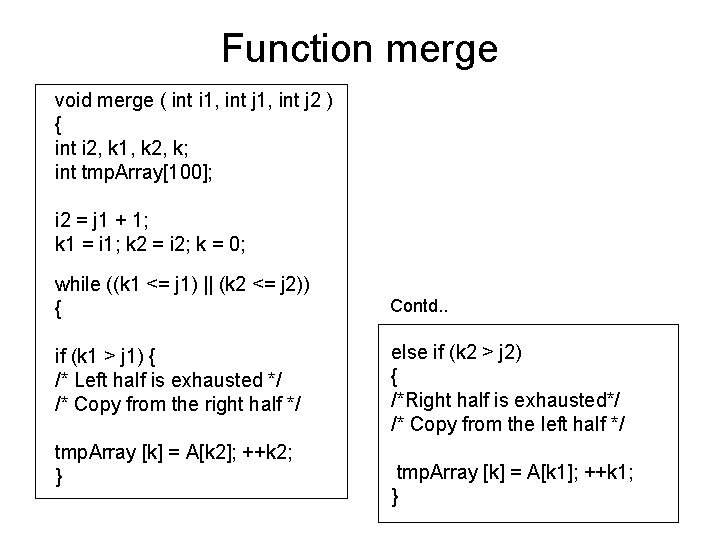 Function merge

void merge ( int i1, int j1, int j2 )
{
int i2, k1, k2, k;
int tmpArray[100];

i2 = j1 + 1;
k1 = i1; k2 = i2; k = 0;

while ((k1 <= j1) || (k2 <= j2))
{

if (k1 > j1) {
/* Left half is exhausted */
/* Copy from the right half */

tmpArray [k] = A[k2]; ++k2;
}

Contd..

else if (k2 > j2)
{
/*Right half is exhausted*/
/* Copy from the left half */

tmpArray [k] = A[k1]; ++k1;
}